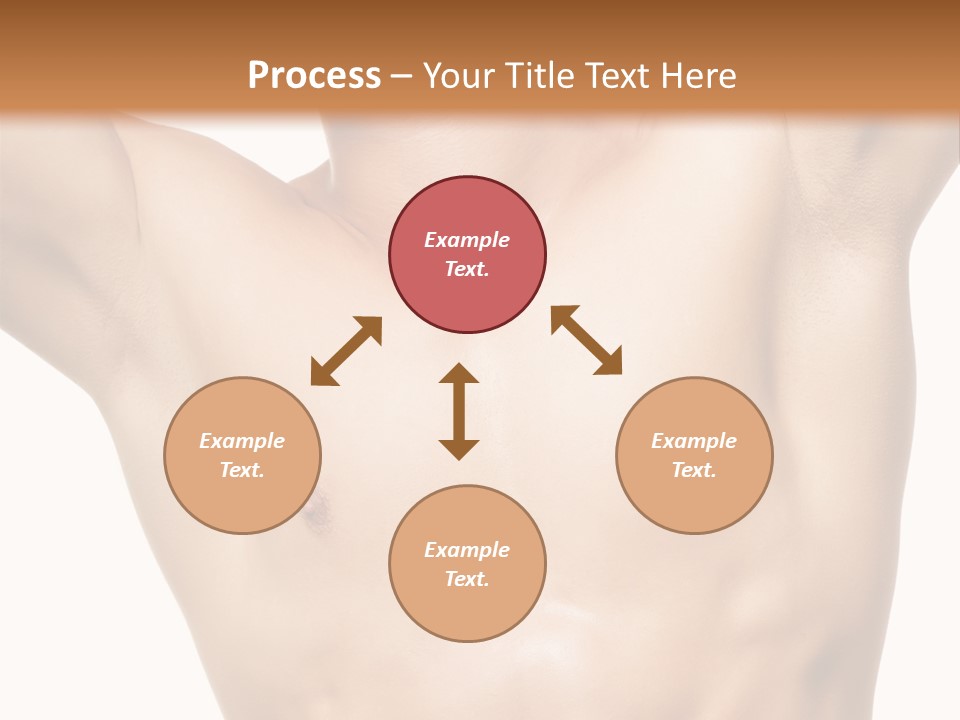 Process – Your Title Text Here

Example Text.

Example Text.

Example Text.

Example Text.